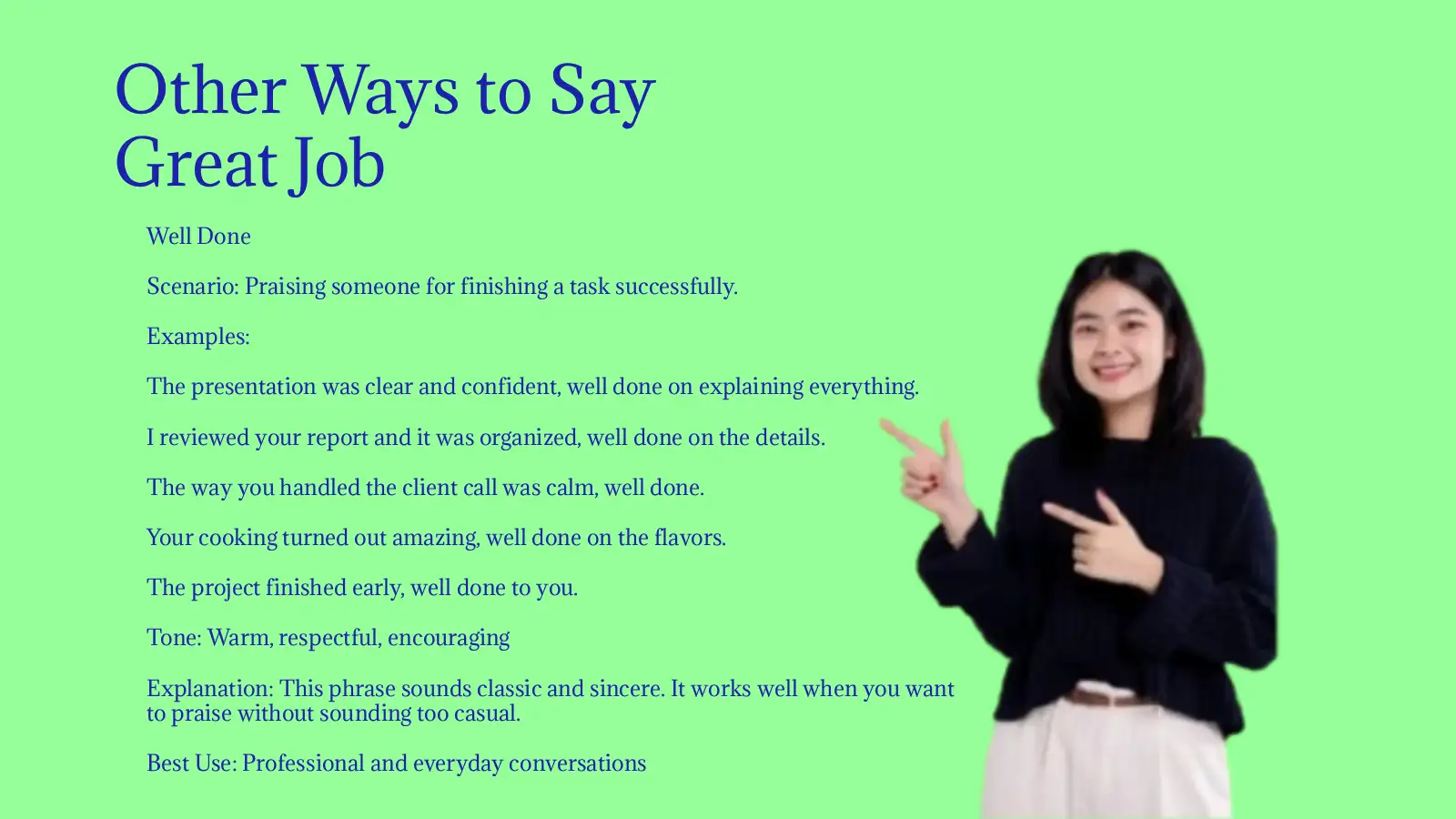 Other Ways to Say Great Job

Well Done

Scenario: Praising someone for finishing a task successfully.

Examples:

The presentation was clear and confident, well done on explaining everything.

I reviewed your report and it was organized, well done on the details.

The way you handled the client call was calm, well done.

Your cooking turned out amazing, well done on the flavors.

The project finished early, well done to you.

Tone: Warm, respectful, encouraging

Explanation: This phrase sounds classic and sincere. It works well when you want to praise without sounding too casual.

Best Use: Professional and everyday conversations